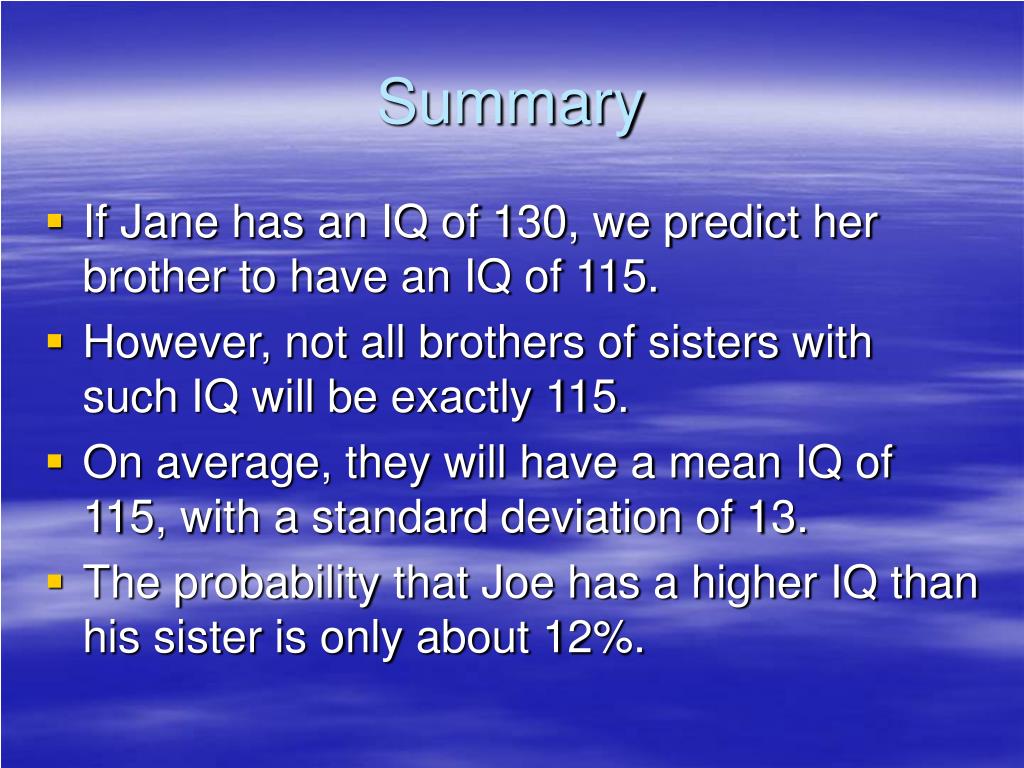 Summary

- If Jane has an IQ of 130, we predict her brother to have an IQ of 115.
- However, not all brothers of sisters with such IQ will be exactly 115.
- On average, they will have a mean IQ of 115, with a standard deviation of 13.
- The probability that Joe has a higher IQ than his sister is only about 12%.